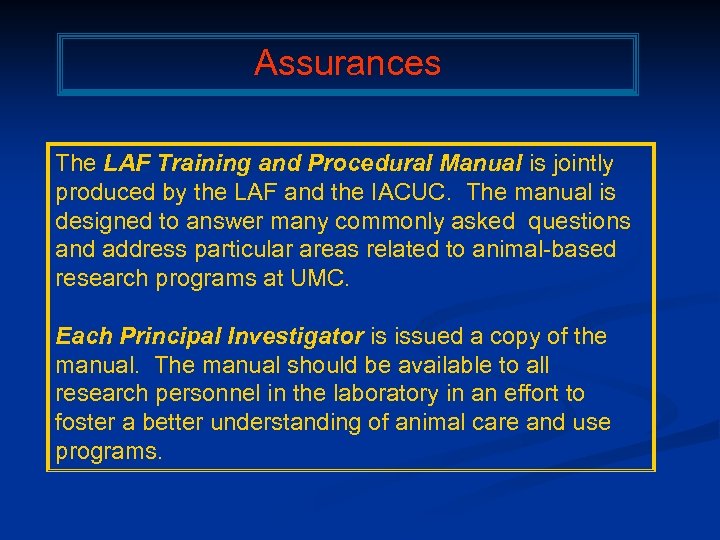 Assurances

The LAF Training and Procedural Manual is jointly produced by the LAF and the IACUC. The manual is designed to answer many commonly asked questions and address particular areas related to animal-based research programs at UMC.

Each Principal Investigator is issued a copy of the manual. The manual should be available to all research personnel in the laboratory in an effort to foster a better understanding of animal care and use programs.